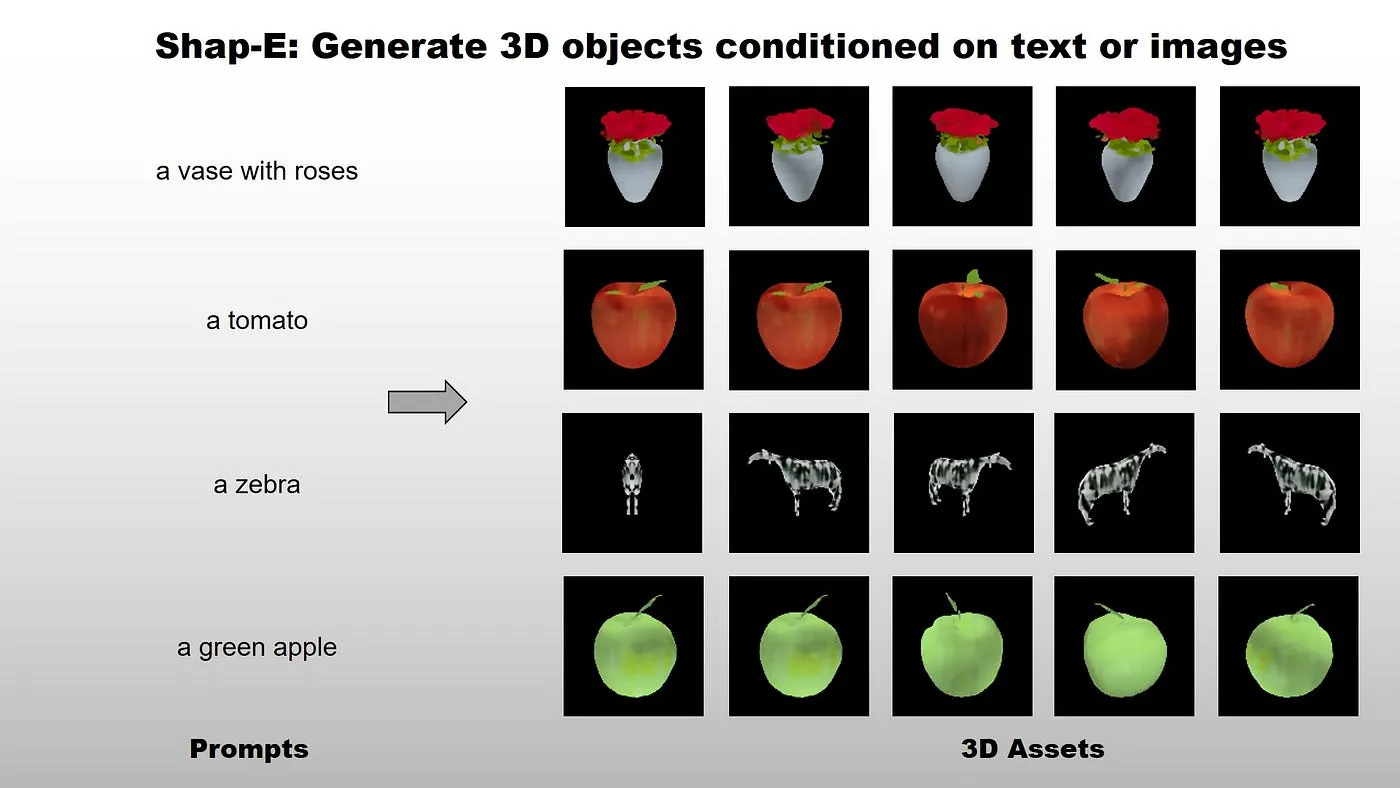 Shap-E: Generate 3D objects conditioned on text or images

a vase with roses

a tomato

a zebra

a green apple

Prompts

3D Assets